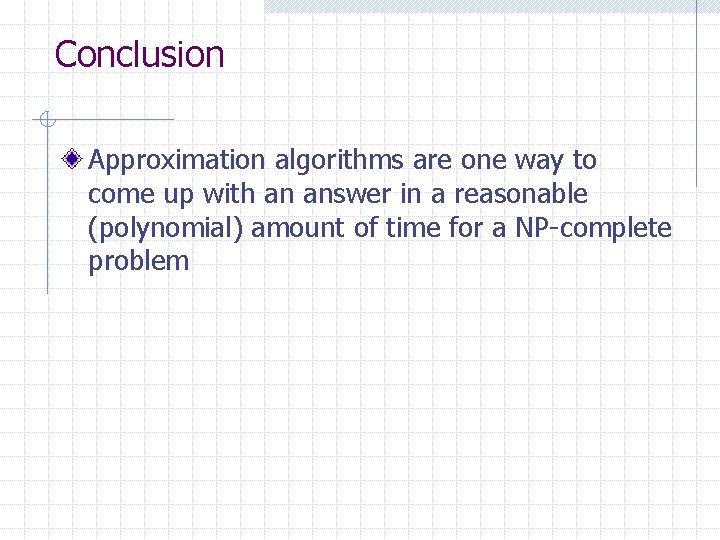 Conclusion

Approximation algorithms are one way to come up with an answer in a reasonable (polynomial) amount of time for a NP-complete problem